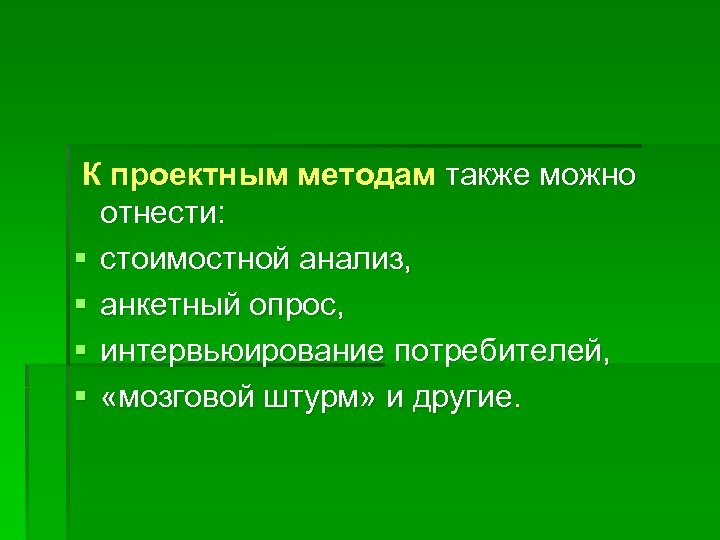 К проектным методам также можно отнести:

- стоимостной анализ,
- анкетный опрос,
- интервьюирование потребителей,
- «мозговой штурм» и другие.